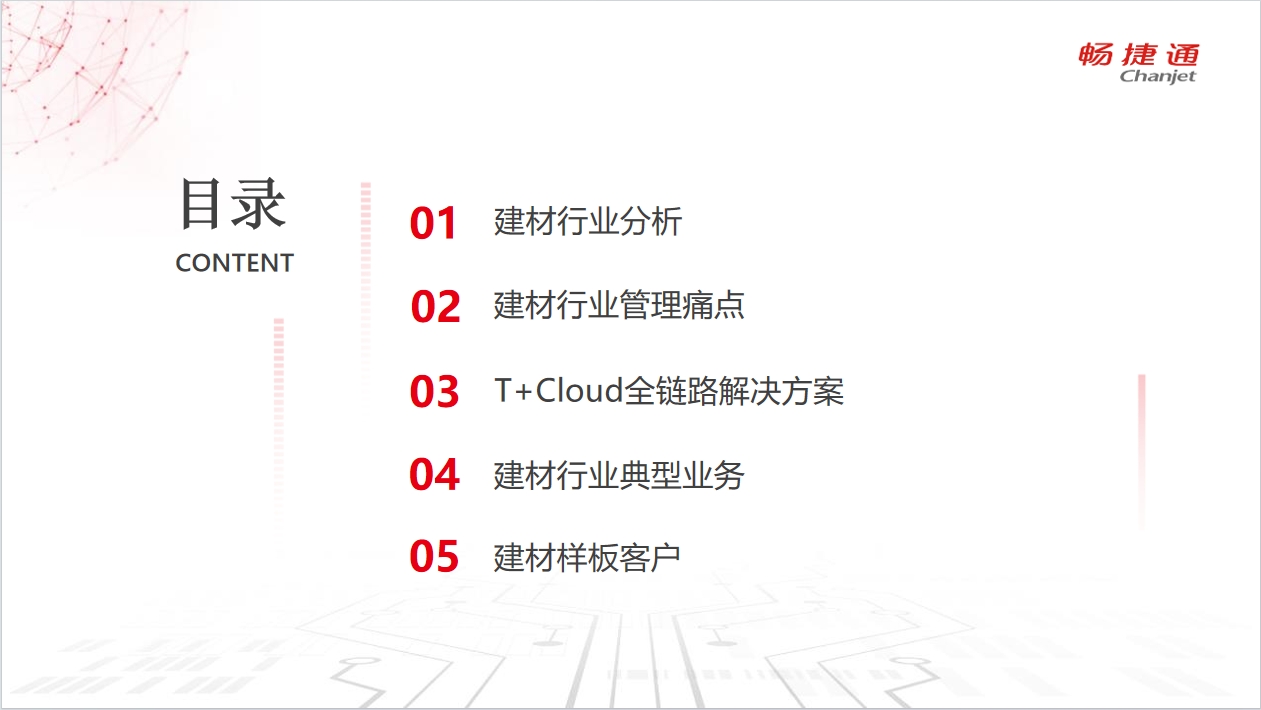 畅捷通
Chanjet

目录
CONTENT

01 建材行业分析

02 建材行业管理痛点

03 T+Cloud全链路解决方案

04 建材行业典型业务

05 建材样板客户